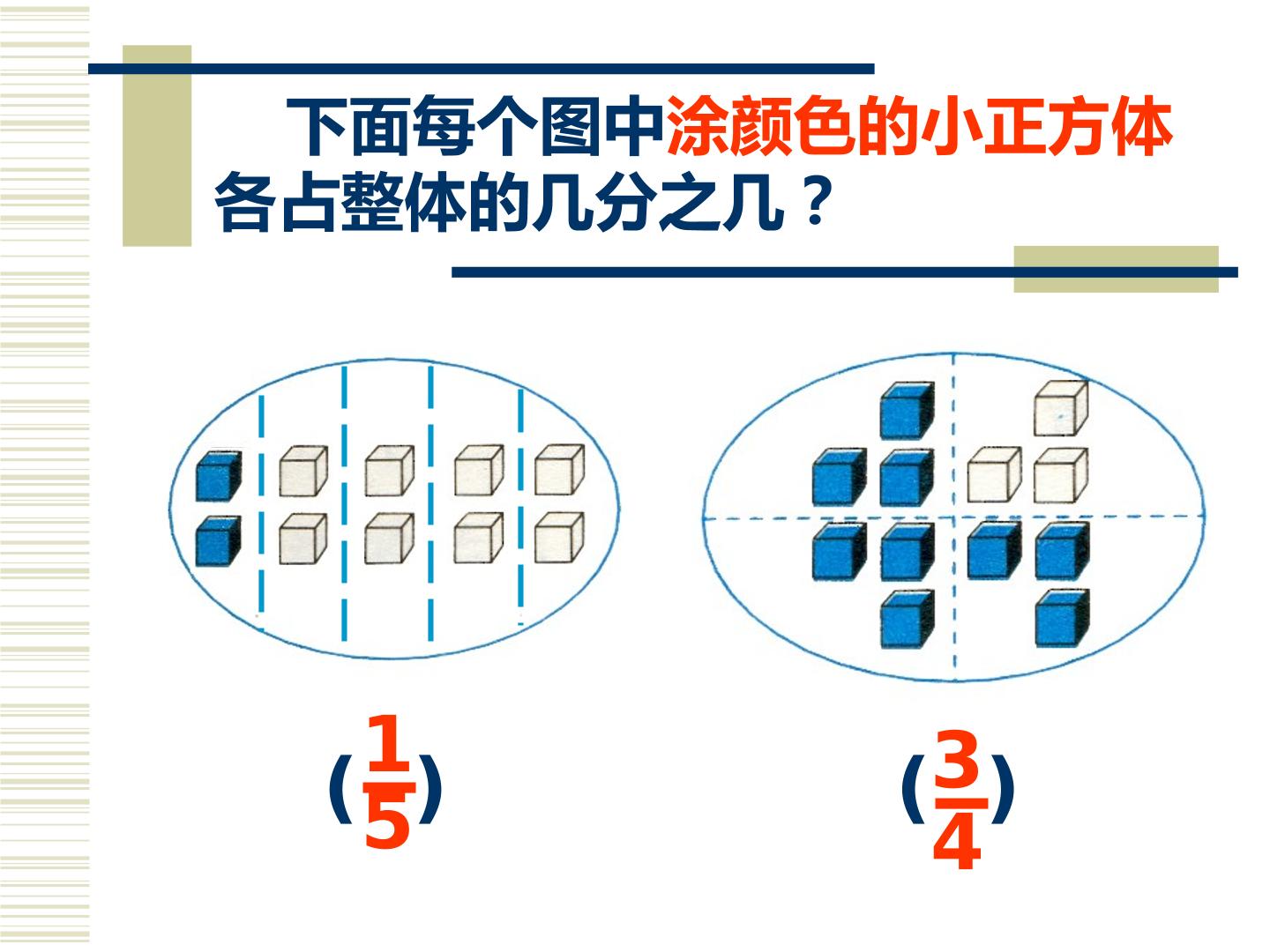 下面每个图中涂颜色的小正方体各占整体的几分之几？

($\frac{1}{5}$)

($\frac{3}{4}$)